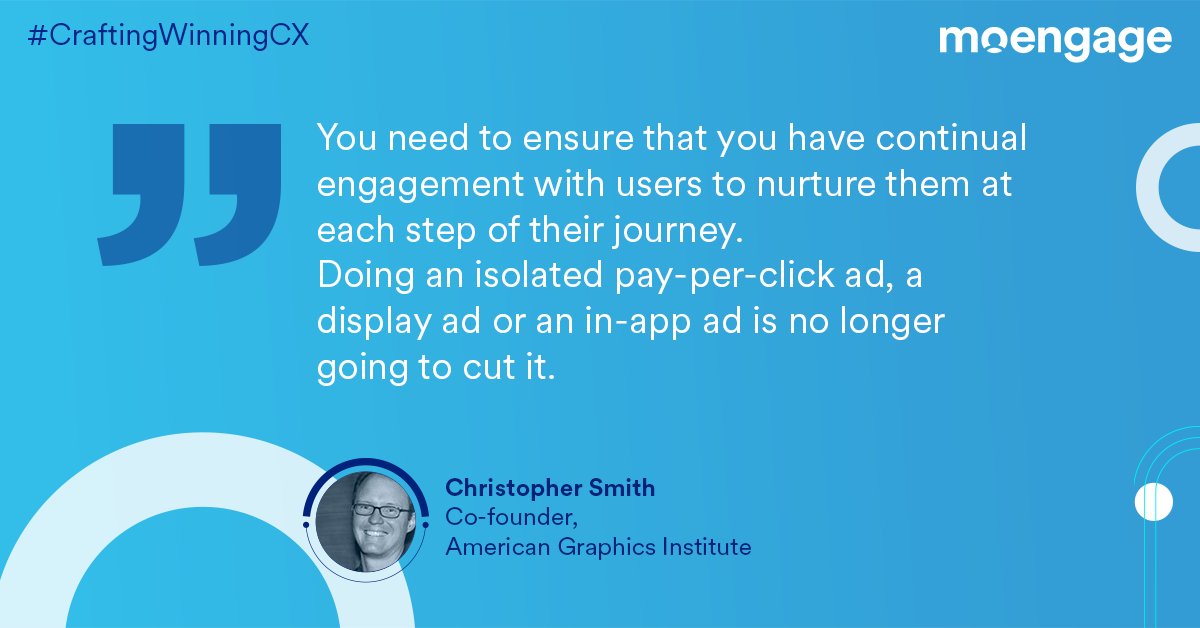 #CraftingWinningCX

moengage

You need to ensure that you have continual engagement with users to nurture them at each step of their journey.
Doing an isolated pay-per-click ad, a display ad or an in-app ad is no longer going to cut it.

Christopher Smith
Co-founder,
American Graphics Institute